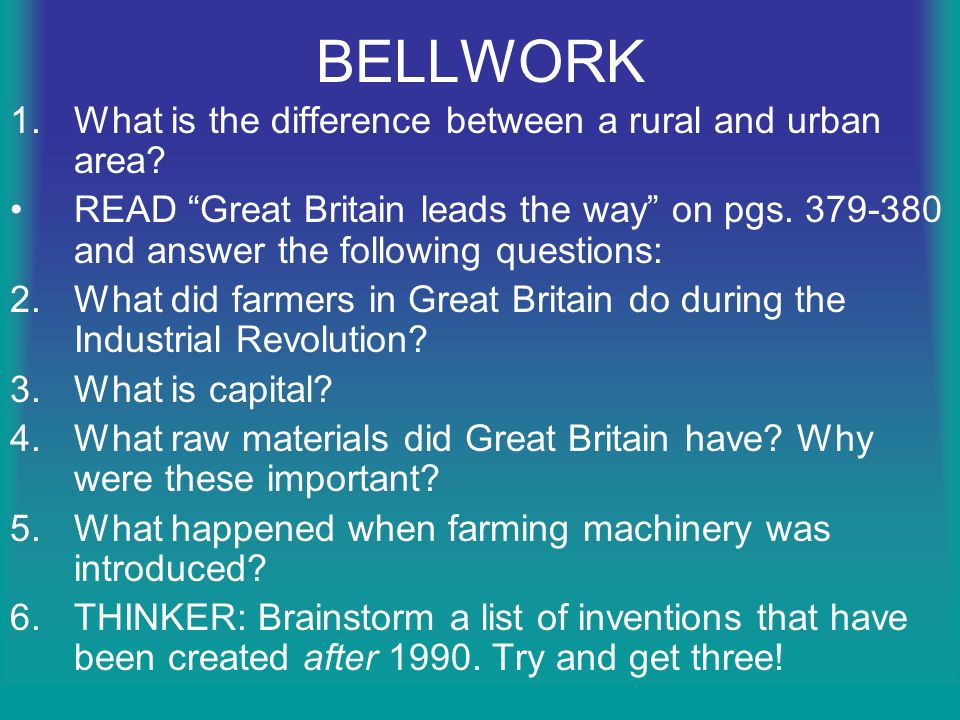 BELLWORK

1. What is the difference between a rural and urban area?

• READ “Great Britain leads the way” on pgs. 379-380 and answer the following questions:

2. What did farmers in Great Britain do during the Industrial Revolution?

3. What is capital?

4. What raw materials did Great Britain have? Why were these important?

5. What happened when farming machinery was introduced?

6. THINKER: Brainstorm a list of inventions that have been created after 1990. Try and get three!